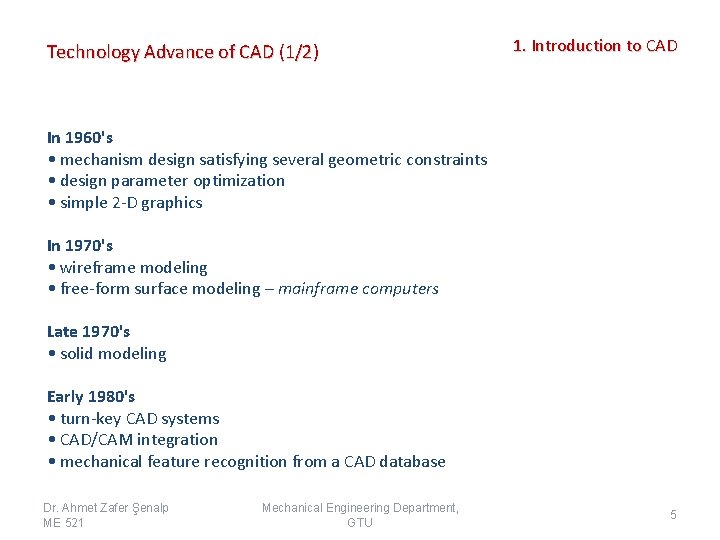 Technology Advance of CAD (1/2)

1. Introduction to CAD

In 1960's
• mechanism design satisfying several geometric constraints
• design parameter optimization
• simple 2-D graphics

In 1970's
• wireframe modeling
• free-form surface modeling – mainframe computers

Late 1970's
• solid modeling

Early 1980's
• turn-key CAD systems
• CAD/CAM integration
• mechanical feature recognition from a CAD database

Dr. Ahmet Zafer Şenalp
ME 521

Mechanical Engineering Department,
GTU

5